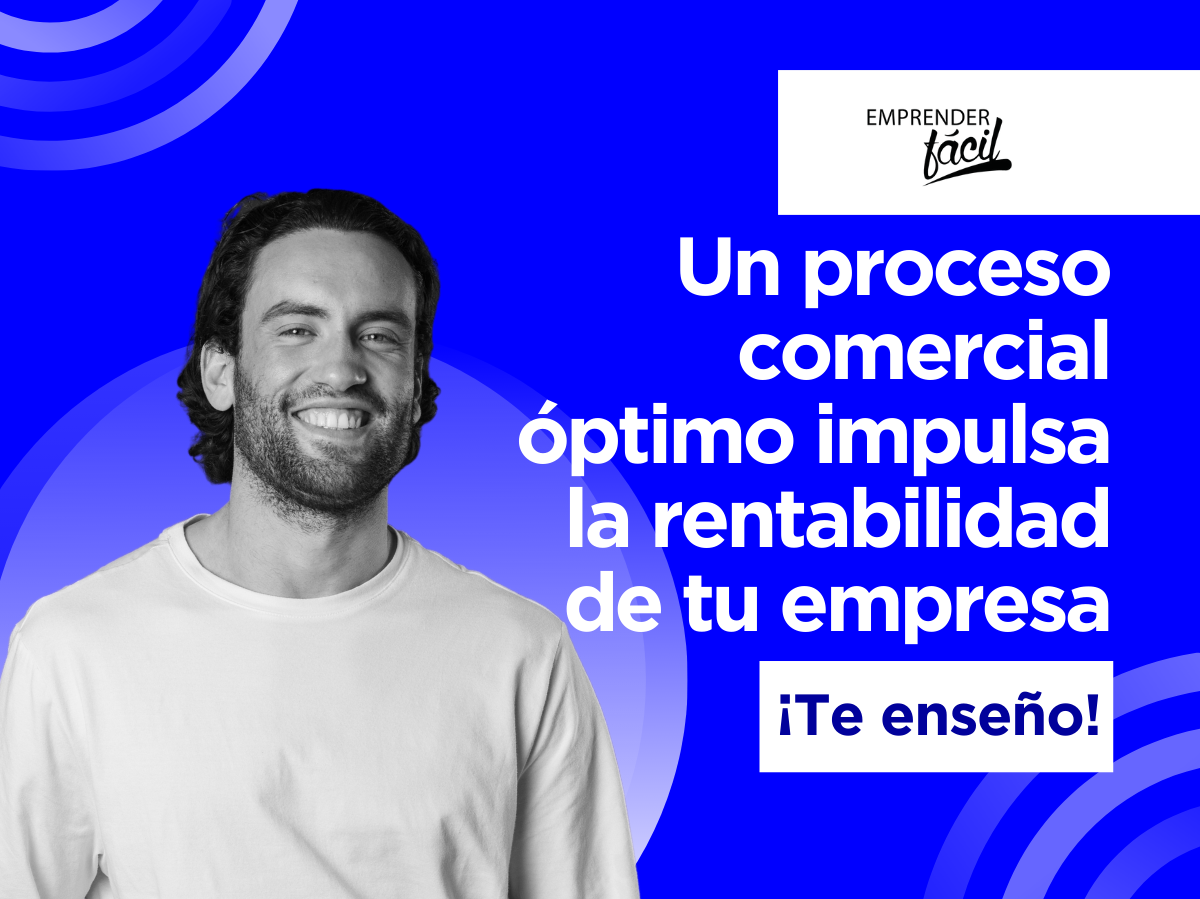 EMPRENDER
fácil

Un proceso comercial óptimo impulsa la rentabilidad de tu empresa

¡Te enseño!